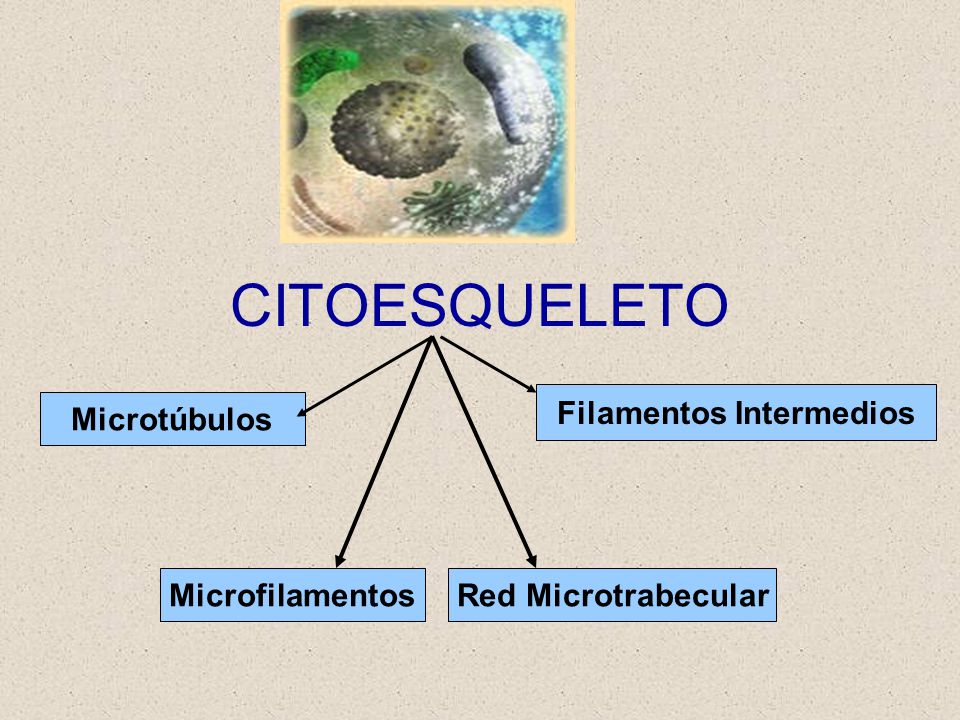 CITOESQUELETO

Microtúbulos

Filamentos Intermedios

Microfilamentos

Red Microtrabecular